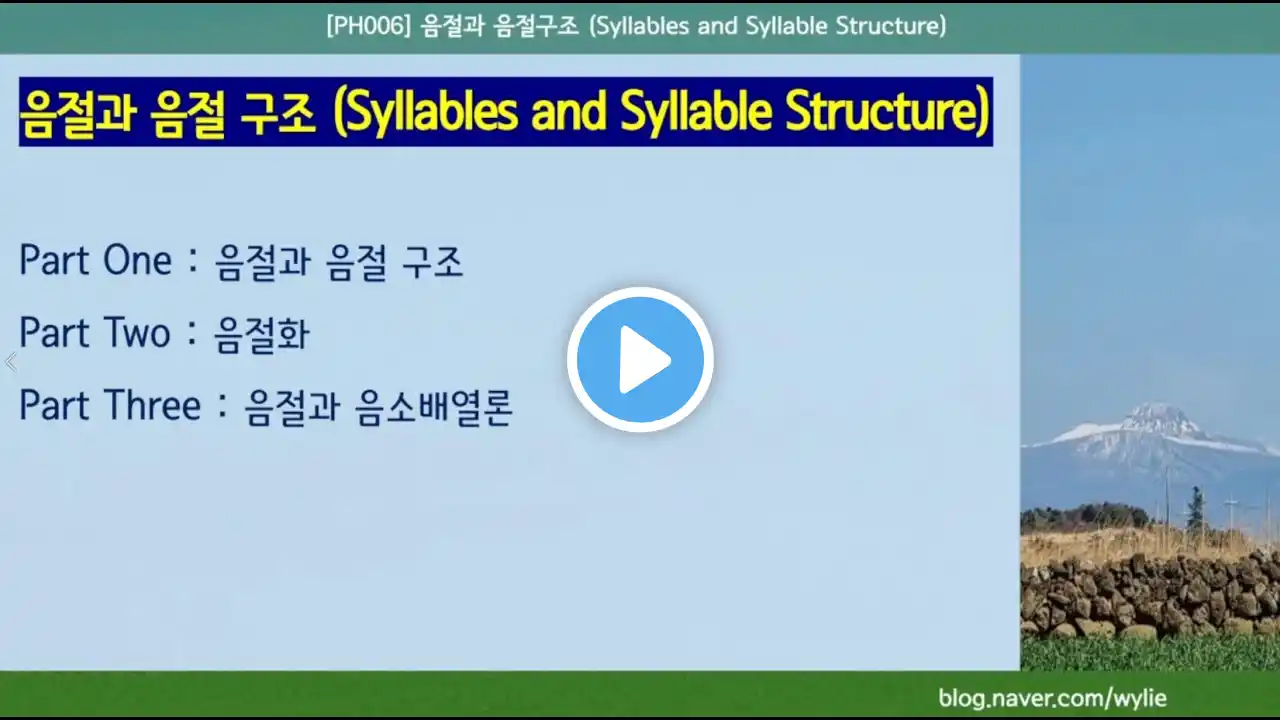 [PH006] 음절과 음절구조 (Syllables and Syllable Structure)

음절과 음절 구조 (Syllables and Syllable Structure)

Part One : 음절과 음절 구조

Part Two : 음절화

Part Three : 음절과 음소배열론

blog.naver.com/wylie